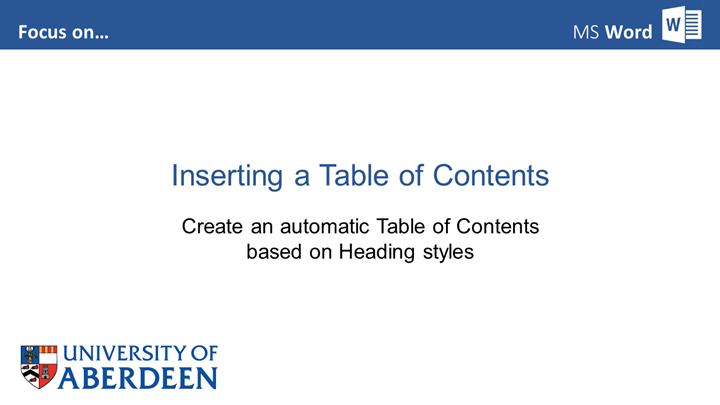 Focus on...

MS Word

W

Inserting a Table of Contents

Create an automatic Table of Contents based on Heading styles

UNIVERSITY OF ABERDEEN